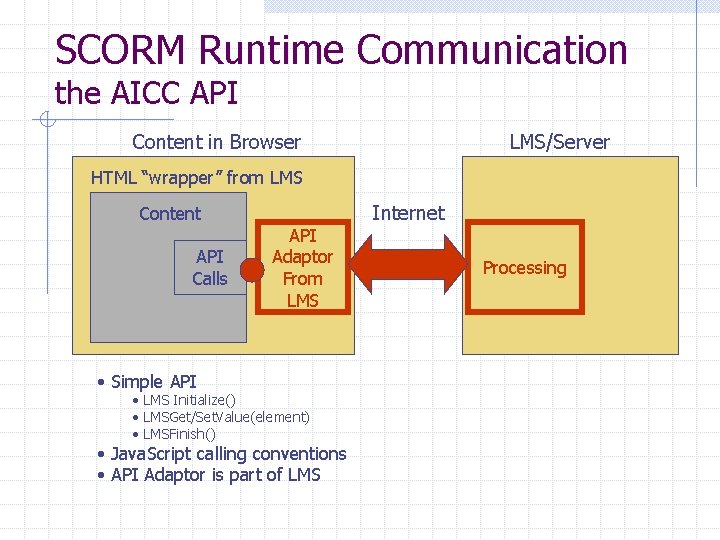 SCORM Runtime Communication
the AICC API

Content in Browser

HTML "wrapper" from LMS

Content

API
Calls

API
Adaptor
From
LMS

Internet

LMS/Server

Processing

• Simple API
• LMS Initialize()
• LMSGet/SetValue(element)
• LMSFinish()
• JavaScript calling conventions
• API Adaptor is part of LMS